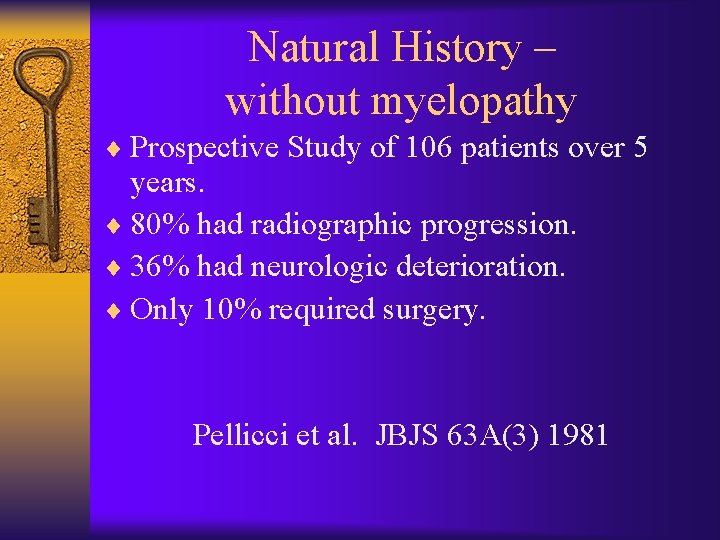 Natural History – without myelopathy

♦ Prospective Study of 106 patients over 5 years.
♦ 80% had radiographic progression.
♦ 36% had neurologic deterioration.
♦ Only 10% required surgery.

Pellicci et al. JBJS 63A(3) 1981